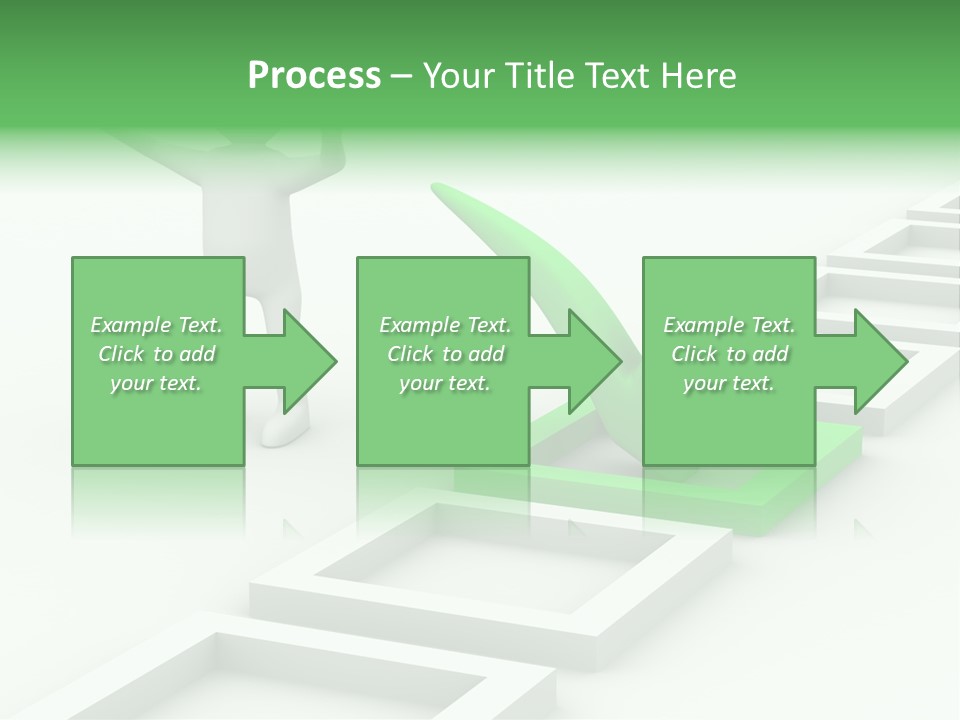 Process – Your Title Text Here

Example Text. Click to add your text.

Example Text. Click to add your text.

Example Text. Click to add your text.